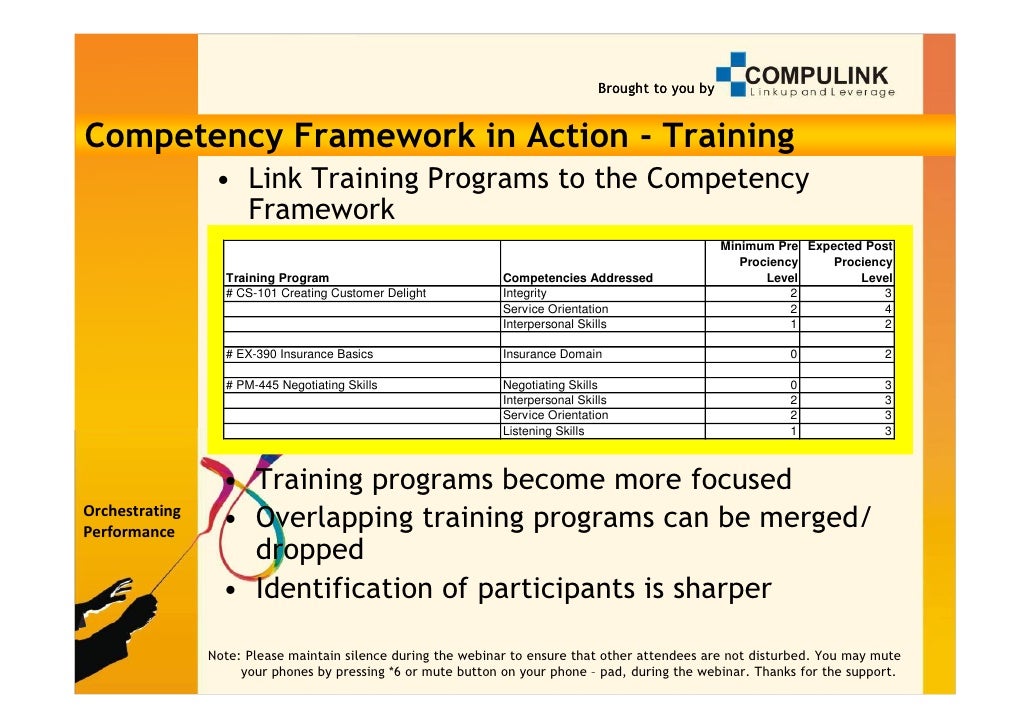 Brought to you by COMPULINK Linkup and Leverage

Competency Framework in Action - Training

• Link Training Programs to the Competency Framework

| Training Program | Competencies Addressed | Minimum Pre Prociency Level | Expected Post Prociency Level |
|---|---|---|---|
| # CS-101 Creating Customer Delight | Integrity | 2 | 3 |
| | Service Orientation | 2 | 4 |
| | Interpersonal Skills | 1 | 2 |
| | | | |
| # EX-390 Insurance Basics | Insurance Domain | 0 | 2 |
| | | | |
| # PM-445 Negotiating Skills | Negotiating Skills | 0 | 3 |
| | Interpersonal Skills | 2 | 3 |
| | Service Orientation | 2 | 3 |
| | Listening Skills | 1 | 3 |

• Training programs become more focused
• Overlapping training programs can be merged/ dropped
• Identification of participants is sharper

Orchestrating Performance

Note: Please maintain silence during the webinar to ensure that other attendees are not disturbed. You may mute your phones by pressing *6 or mute button on your phone – pad, during the webinar. Thanks for the support.